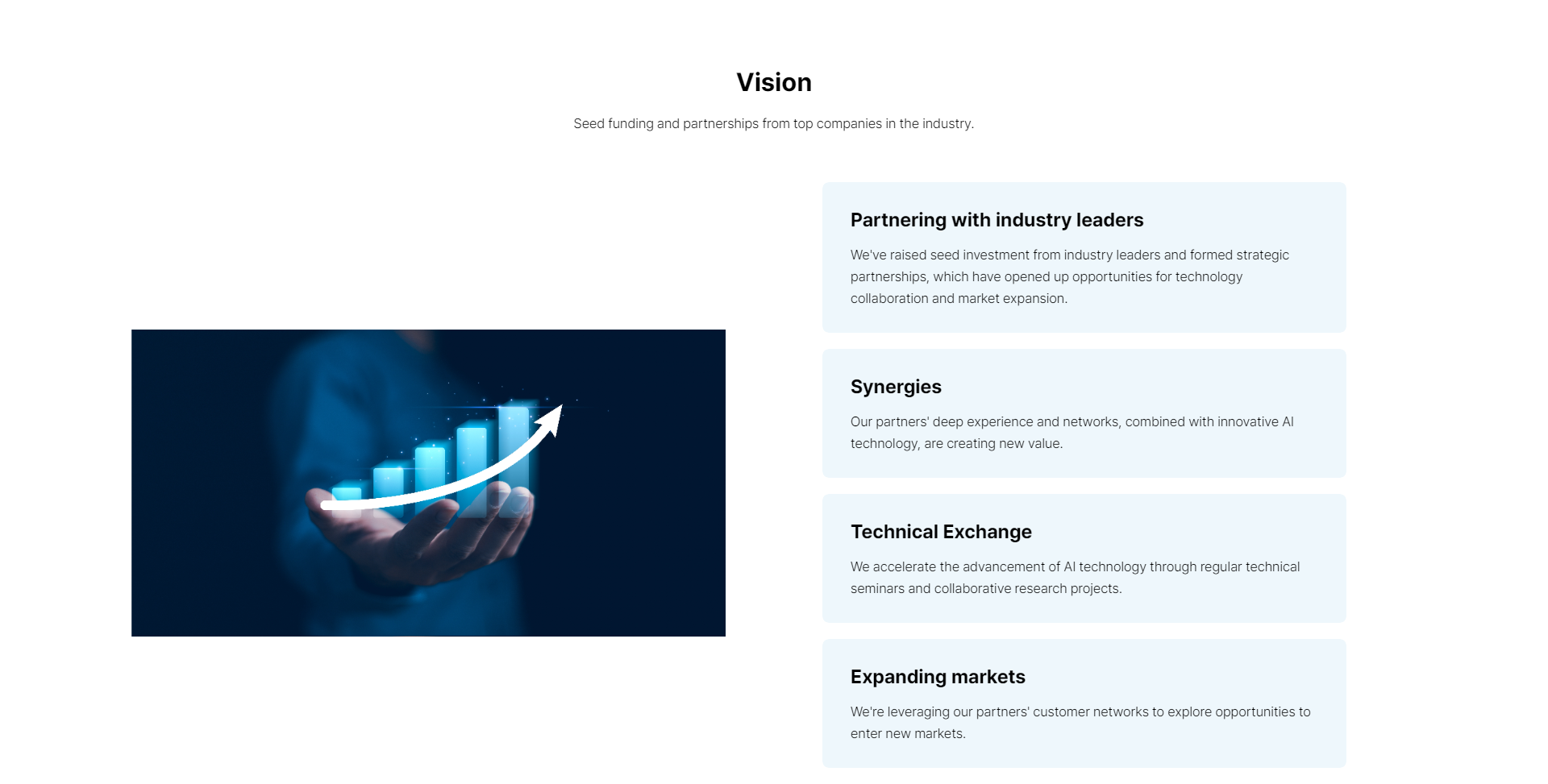 Vision

Seed funding and partnerships from top companies in the industry.

Partnering with industry leaders

We've raised seed investment from industry leaders and formed strategic partnerships, which have opened up opportunities for technology collaboration and market expansion.

Synergies

Our partners' deep experience and networks, combined with innovative AI technology, are creating new value.

Technical Exchange

We accelerate the advancement of AI technology through regular technical seminars and collaborative research projects.

Expanding markets

We're leveraging our partners' customer networks to explore opportunities to enter new markets.